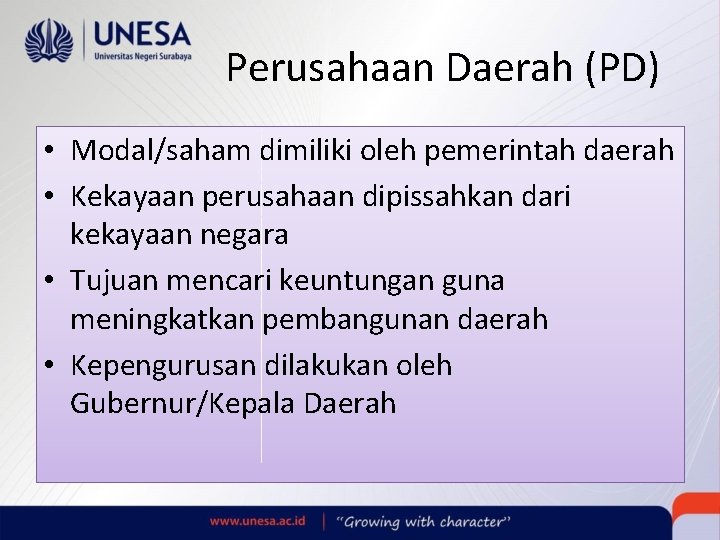 UNESA
Universitas Negeri Surabaya

Perusahaan Daerah (PD)

• Modal/saham dimiliki oleh pemerintah daerah
• Kekayaan perusahaan dipissahkan dari kekayaan negara
• Tujuan mencari keuntungan guna meningkatkan pembangunan daerah
• Kepengurusan dilakukan oleh Gubernur/Kepala Daerah

www.unesa.ac.id | "Growing with character"